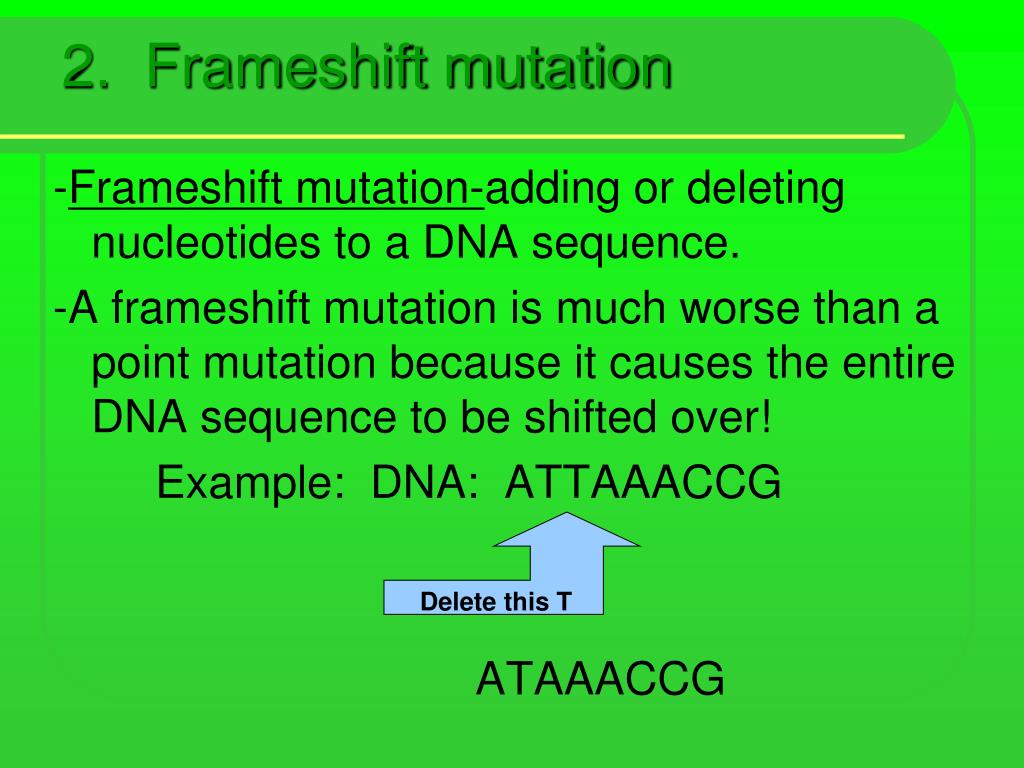 2. Frameshift mutation

-Frameshift mutation-adding or deleting nucleotides to a DNA sequence.

-A frameshift mutation is much worse than a point mutation because it causes the entire DNA sequence to be shifted over!

Example: DNA: ATTAAACCG

Delete this T

ATAAACCG